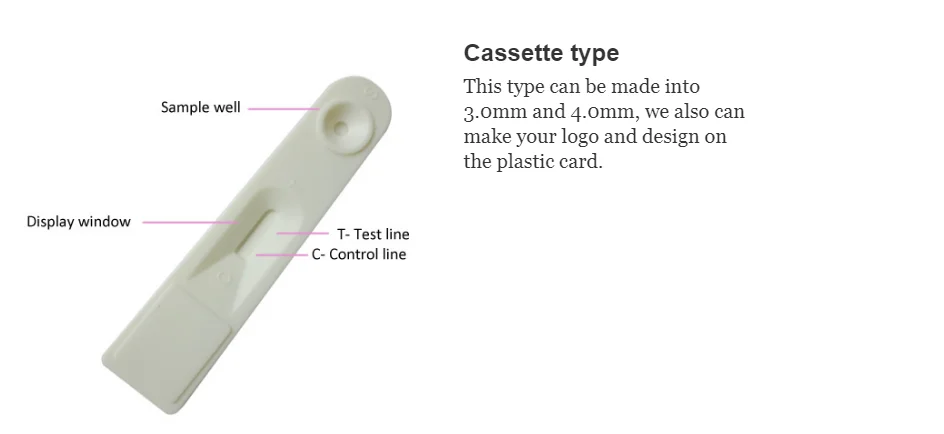 Sample well

Display window

T- Test line

C- Control line

Cassette type

This type can be made into 3.0mm and 4.0mm, we also can make your logo and design on the plastic card.